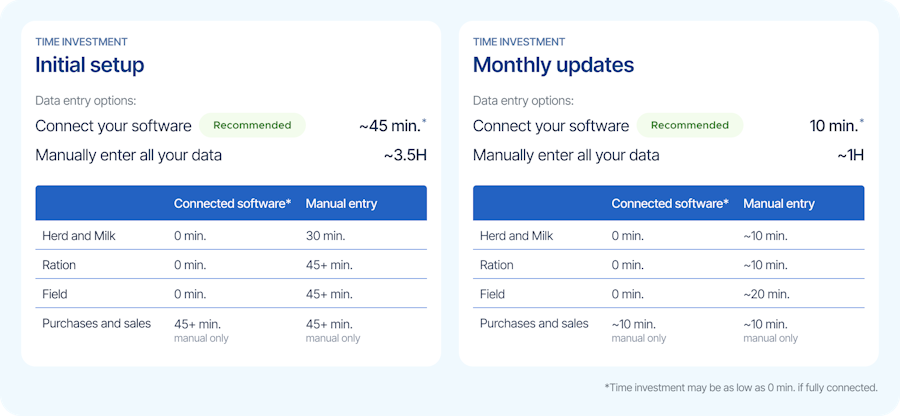 TIME INVESTMENT
Initial setup

Data entry options:
Connect your software Recommended ~45 min.*
Manually enter all your data ~3.5H

| | Connected software* | Manual entry |
|---|---|---|
| Herd and Milk | 0 min. | 30 min. |
| Ration | 0 min. | 45+ min. |
| Field | 0 min. | 45+ min. |
| Purchases and sales | 45+ min. manual only | 45+ min. manual only |

TIME INVESTMENT
Monthly updates

Data entry options:
Connect your software Recommended 10 min.*
Manually enter all your data ~1H

| | Connected software* | Manual entry |
|---|---|---|
| Herd and Milk | 0 min. | ~10 min. |
| Ration | 0 min. | ~10 min. |
| Field | 0 min. | ~20 min. |
| Purchases and sales | ~10 min. manual only | ~10 min. manual only |

*Time investment may be as low as 0 min. if fully connected.